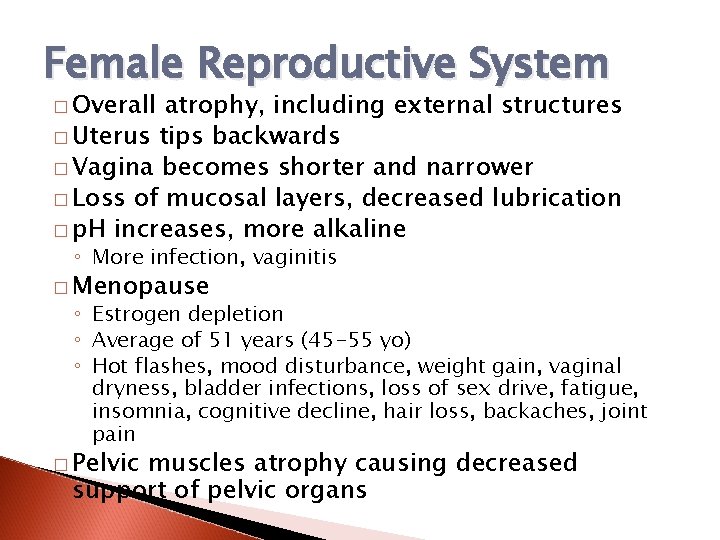 Female Reproductive System

□ Overall atrophy, including external structures
□ Uterus tips backwards
□ Vagina becomes shorter and narrower
□ Loss of mucosal layers, decreased lubrication
□ pH increases, more alkaline
◦ More infection, vaginitis
□ Menopause
◦ Estrogen depletion
◦ Average of 51 years (45-55 yo)
◦ Hot flashes, mood disturbance, weight gain, vaginal dryness, bladder infections, loss of sex drive, fatigue, insomnia, cognitive decline, hair loss, backaches, joint pain
□ Pelvic muscles atrophy causing decreased support of pelvic organs